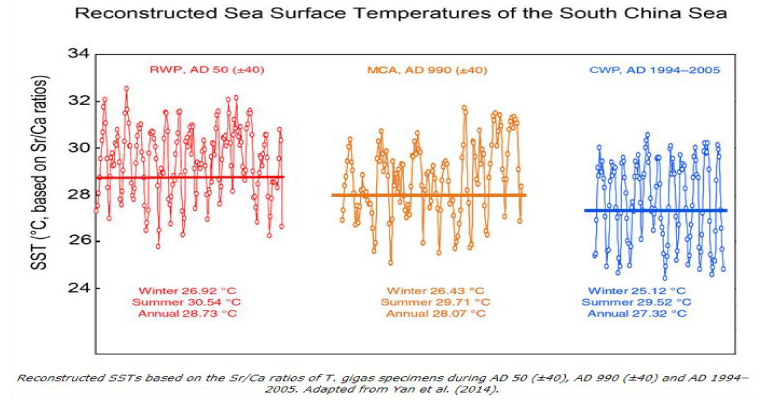 Reconstructed Sea Surface Temperatures of the South China Sea

SST (°C, based on Sr/Ca ratios)

34
32
30
28
26
24

RWP, AD 50 (±40)

MCA, AD 990 (±40)

CWP, AD 1994–2005

Winter 26.92 °C
Summer 30.54 °C
Annual 28.73 °C

Winter 26.43 °C
Summer 29.71 °C
Annual 28.07 °C

Winter 25.12 °C
Summer 29.52 °C
Annual 27.32 °C

Reconstructed SSTs based on the Sr/Ca ratios of T. gigas specimens during AD 50 (±40), AD 990 (±40) and AD 1994–2005. Adapted from Yan et al. (2014).